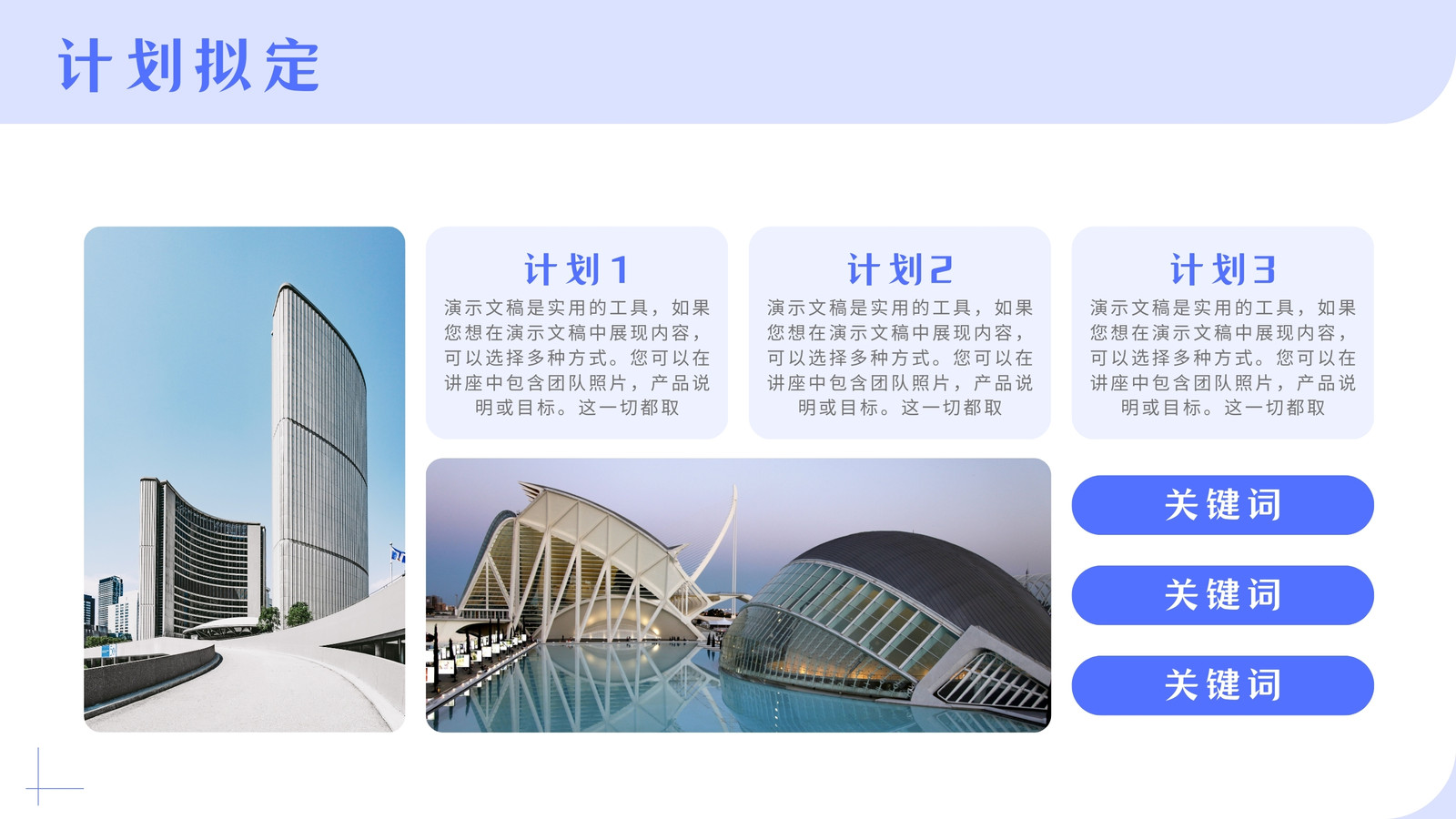 计划拟定

计划1
演示文稿是实用的工具，如果您想在演示文稿中展现内容，可以选择多种方式。您可以在讲座中包含团队照片，产品说明或目标。这一切都取

计划2
演示文稿是实用的工具，如果您想在演示文稿中展现内容，可以选择多种方式。您可以在讲座中包含团队照片，产品说明或目标。这一切都取

计划3
演示文稿是实用的工具，如果您想在演示文稿中展现内容，可以选择多种方式。您可以在讲座中包含团队照片，产品说明或目标。这一切都取

关键词

关键词

关键词